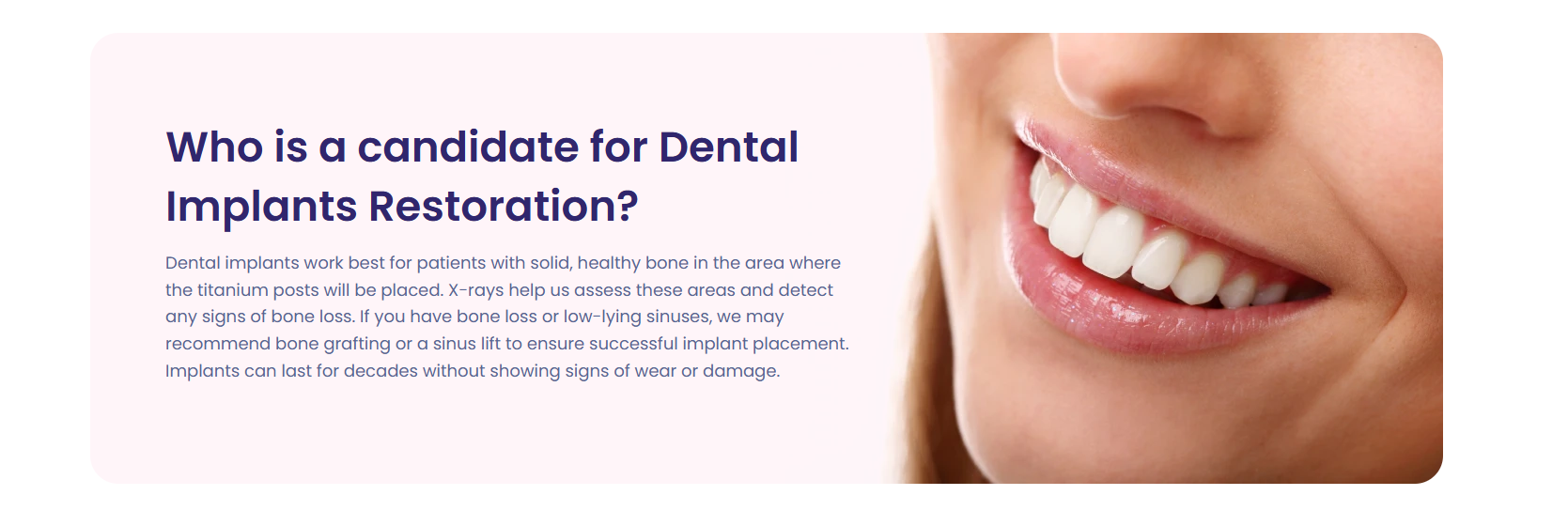 Who is a candidate for Dental Implants Restoration?

Dental implants work best for patients with solid, healthy bone in the area where the titanium posts will be placed. X-rays help us assess these areas and detect any signs of bone loss. If you have bone loss or low-lying sinuses, we may recommend bone grafting or a sinus lift to ensure successful implant placement. Implants can last for decades without showing signs of wear or damage.